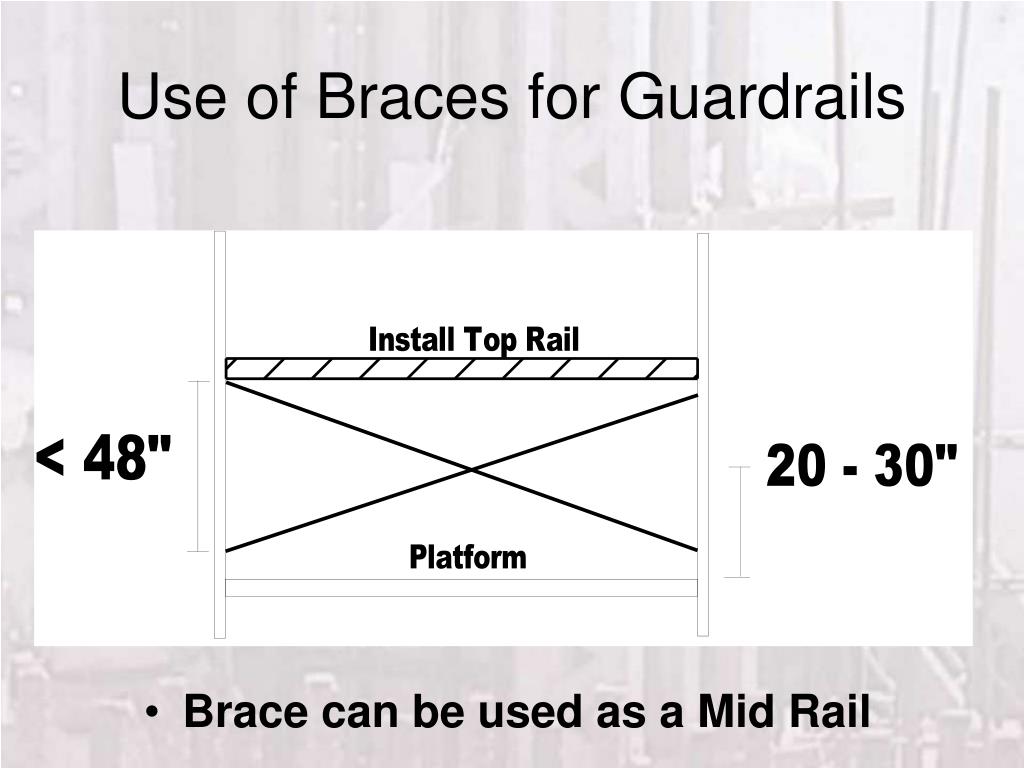 Use of Braces for Guardrails

Install Top Rail

< 48"

20 - 30"

Platform

• Brace can be used as a Mid Rail